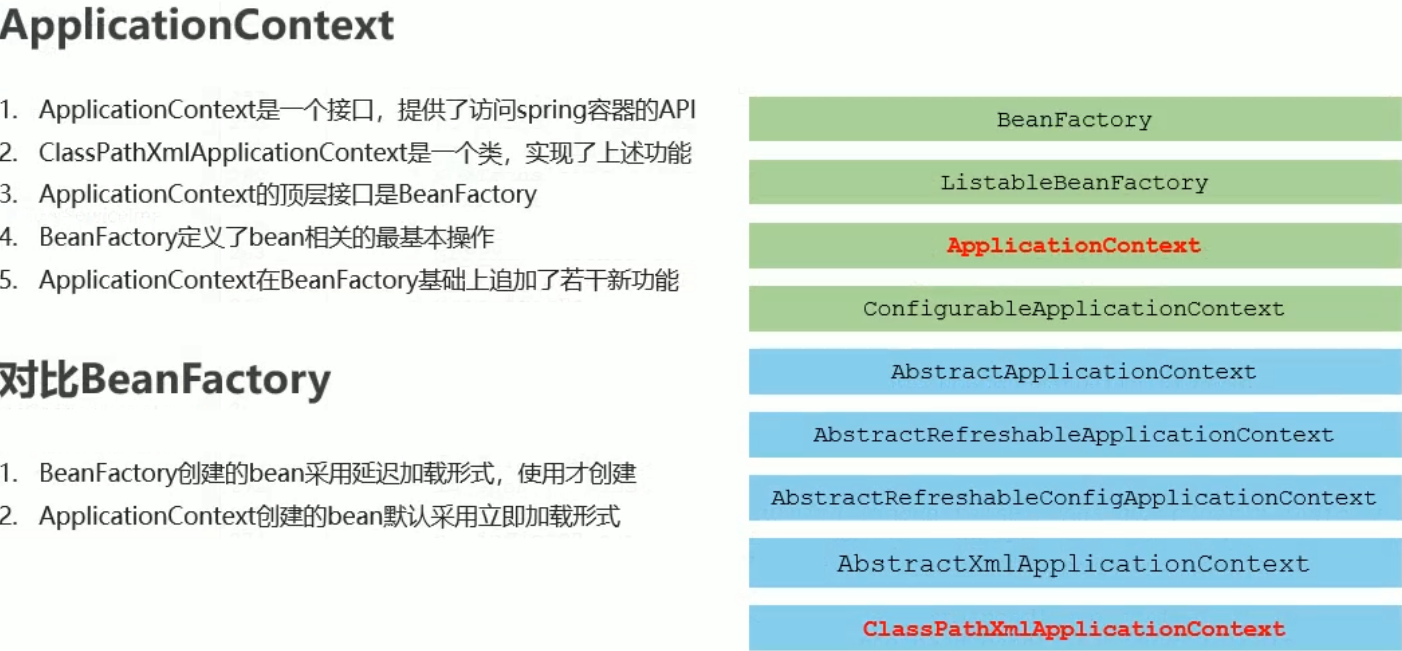 ApplicationContext

1. ApplicationContext是一个接口，提供了访问spring容器的API
2. ClassPathXmlApplicationContext是一个类，实现了上述功能
3. ApplicationContext的顶层接口是BeanFactory
4. BeanFactory定义了bean相关的最基本操作
5. ApplicationContext在BeanFactory基础上追加了若干新功能

对比BeanFactory

1. BeanFactory创建的bean采用延迟加载形式，使用才创建
2. ApplicationContext创建的bean默认采用立即加载形式

BeanFactory

ListableBeanFactory

ApplicationContext

ConfigurableApplicationContext

AbstractApplicationContext

AbstractRefreshableApplicationContext

AbstractRefreshableConfigApplicationContext

AbstractXmlApplicationContext

ClassPathXmlApplicationContext